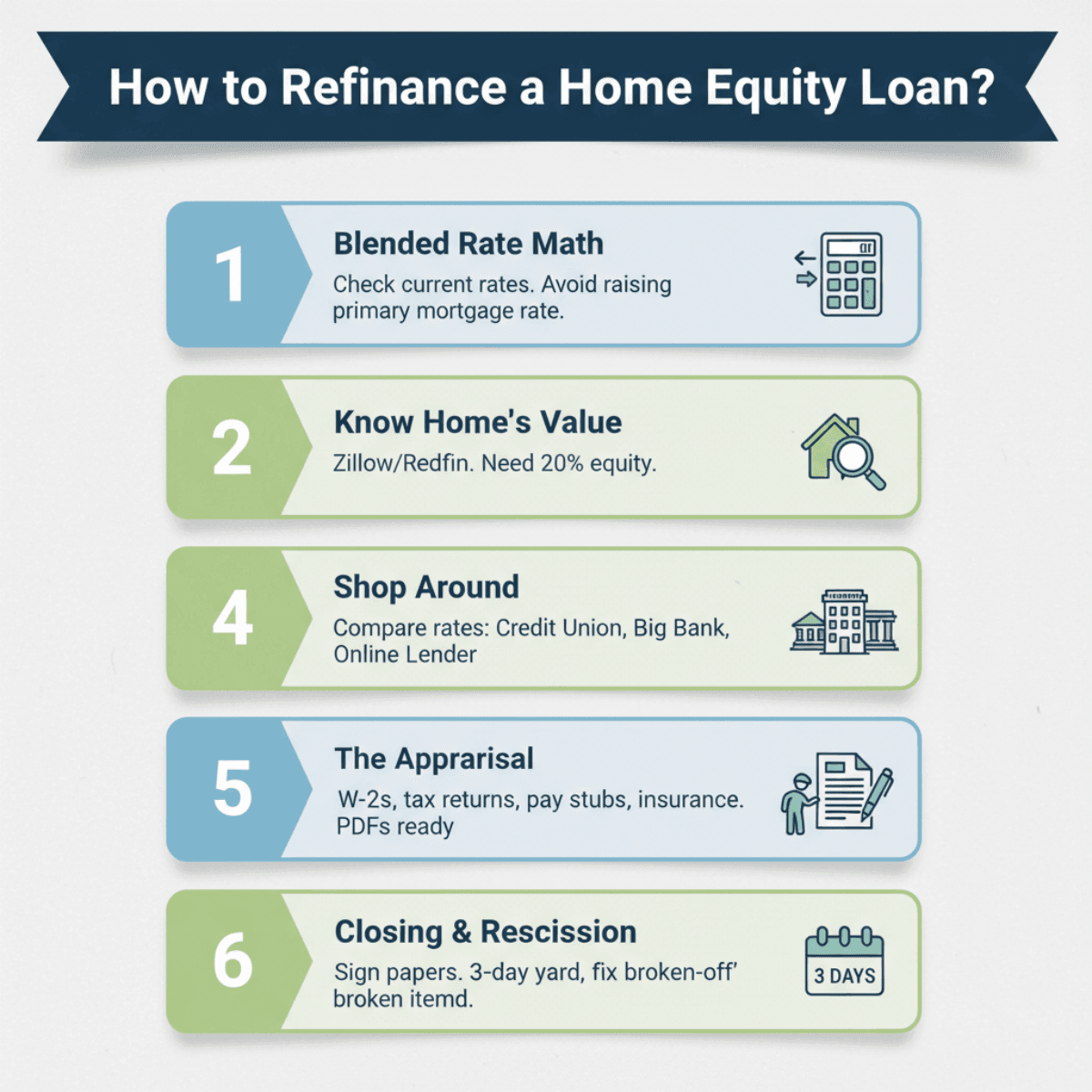 How to Refinance a Home Equity Loan?

1
Blended Rate Math
Check current rates. Avoid raising primary mortgage rate.

2
Know Home's Value
Zillow/Redfin. Need 20% equity.

4
Shop Around
Compare rates: Credit Union, Big Bank, Online Lender

5
The Apprarisal
W-2s, tax returns, pay stubs, insurance. PDFs ready

6
Closing & Rescission
Sign papers. 3-day yard, fix broken-off' broken itemd.
3 DAYS